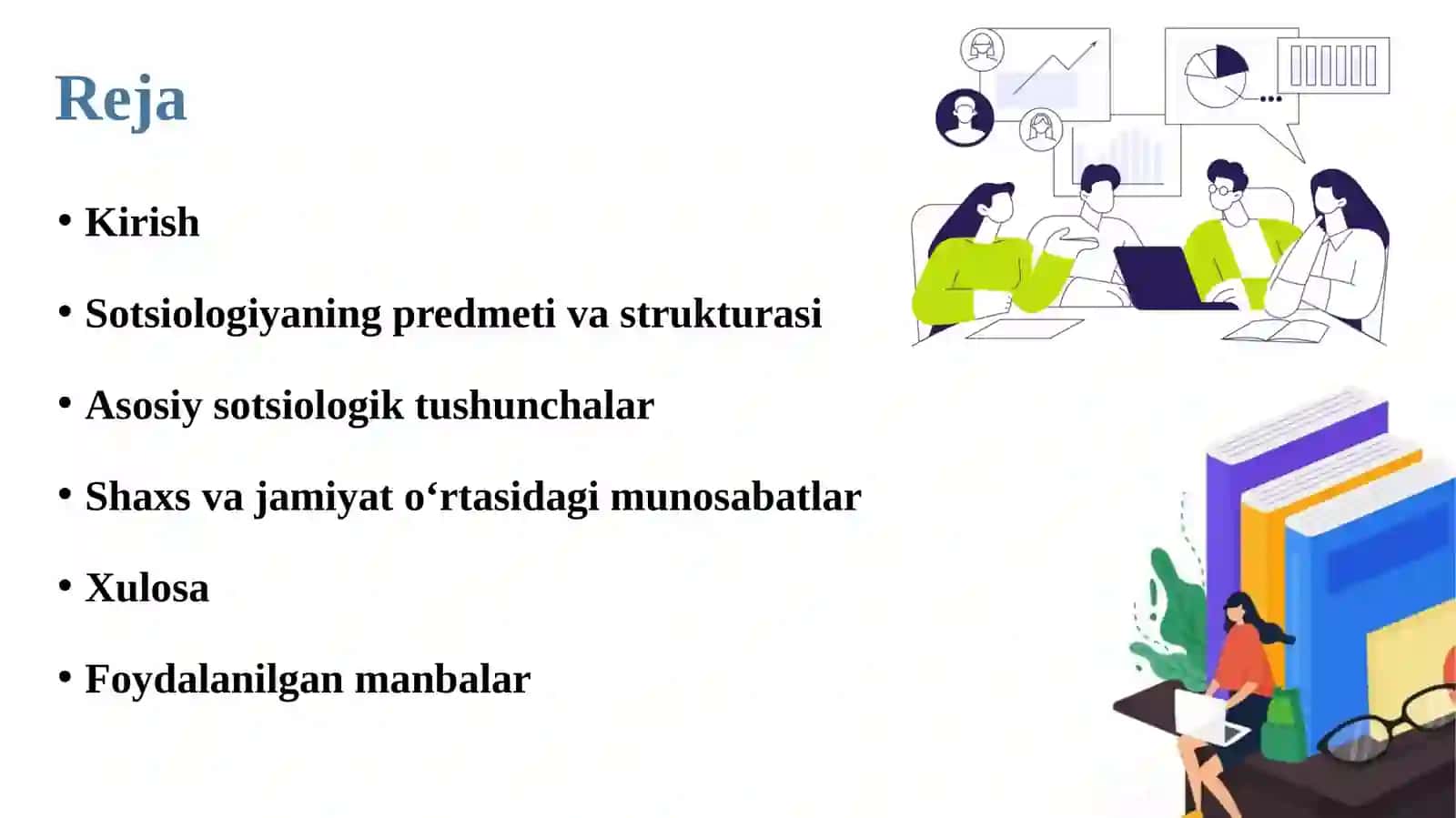 Reja

• Kirish

• Sotsiologiyaning predmeti va strukturasi

• Asosiy sotsiologik tushunchalar

• Shaxs va jamiyat o‘rtasidagi munosabatlar

• Xulosa

• Foydalanilgan manbalar